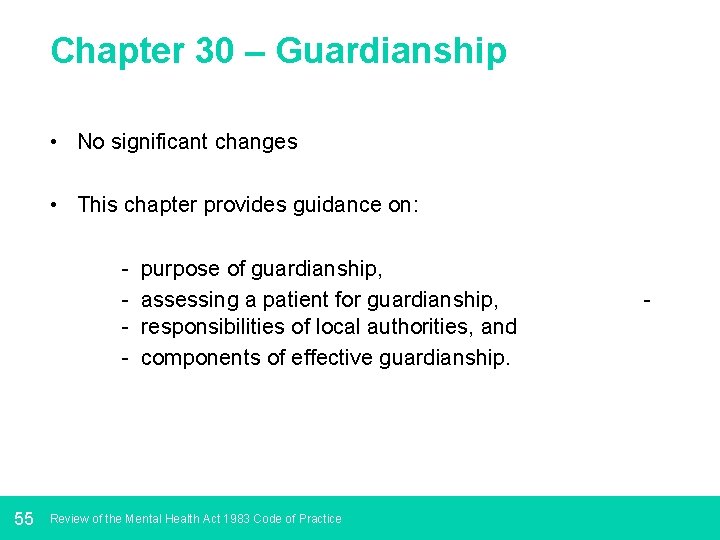 Chapter 30 – Guardianship

• No significant changes

• This chapter provides guidance on:

- purpose of guardianship,
- assessing a patient for guardianship, -
- responsibilities of local authorities, and
- components of effective guardianship.

55 Review of the Mental Health Act 1983 Code of Practice